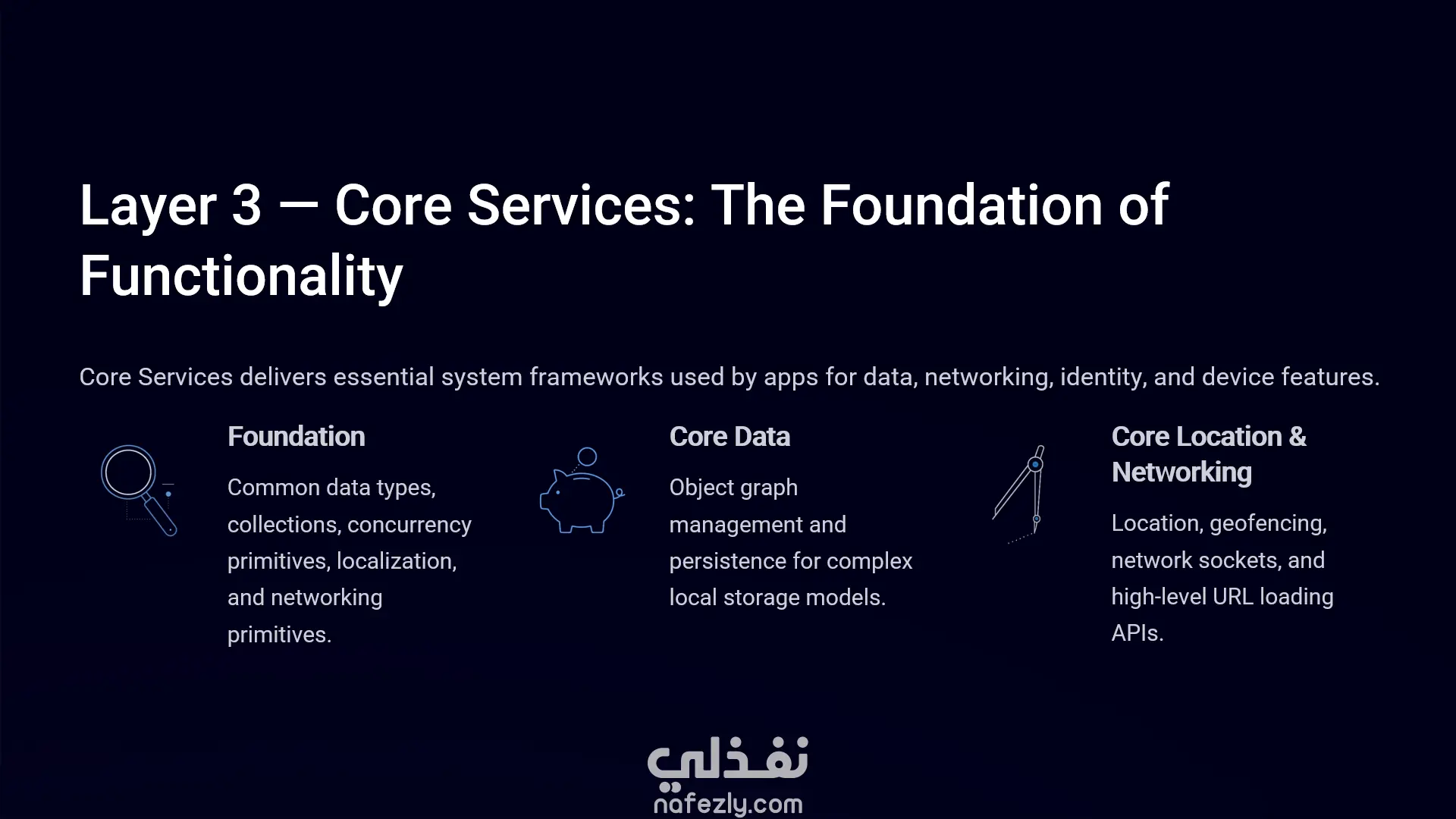 Layer 3 — Core Services: The Foundation of Functionality

Core Services delivers essential system frameworks used by apps for data, networking, identity, and device features.

Foundation

Common data types, collections, concurrency primitives, localization, and networking primitives.

Core Data

Object graph management and persistence for complex local storage models.

Core Location & Networking

Location, geofencing, network sockets, and high-level URL loading APIs.

نفذلي
nafezly.com